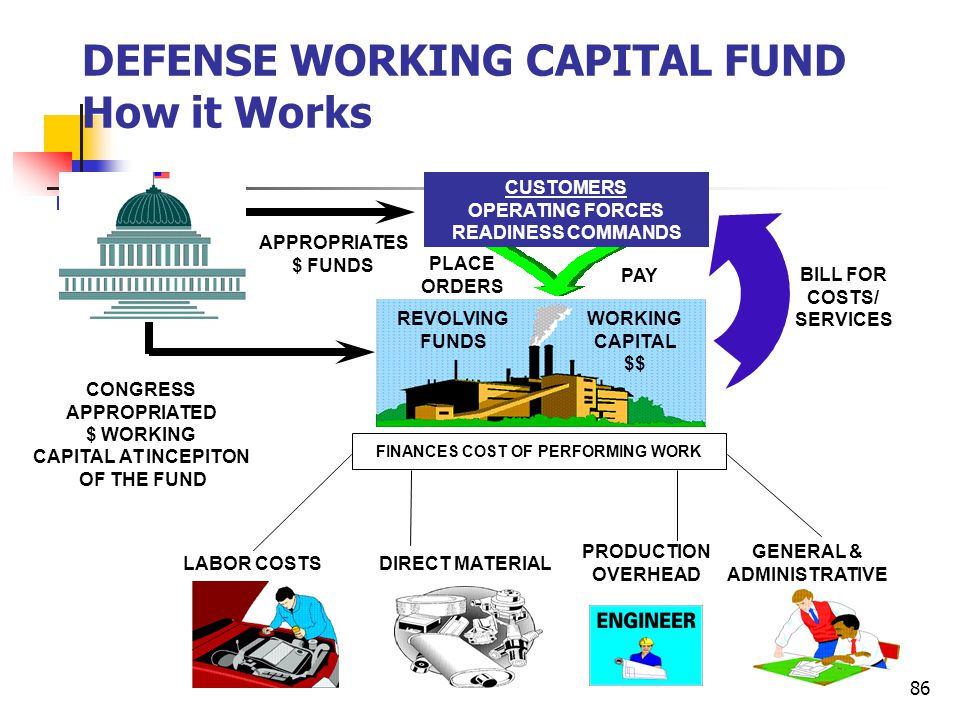 DEFENSE WORKING CAPITAL FUND
How it Works

CUSTOMERS
OPERATING FORCES
READINESS COMMANDS

APPROPRIATES
$ FUNDS

PLACE
ORDERS

PAY

BILL FOR
COSTS/
SERVICES

REVOLVING
FUNDS

WORKING
CAPITAL
$$

CONGRESS
APPROPRIATED
$ WORKING
CAPITAL AT INCEPITON
OF THE FUND

FINANCES COST OF PERFORMING WORK

LABOR COSTS

DIRECT MATERIAL

PRODUCTION
OVERHEAD

GENERAL &
ADMINISTRATIVE

ENGINEER

86